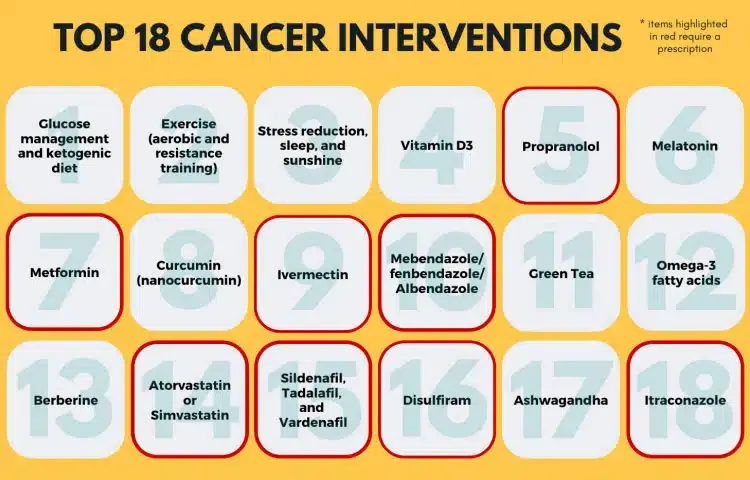 TOP 18 CANCER INTERVENTIONS

* items highlighted in red require a prescription

1
Glucose management and ketogenic diet

2
Exercise (aerobic and resistance training)

3
Stress reduction, sleep, and sunshine

4
Vitamin D3

5
Propranolol

6
Melatonin

7
Metformin

8
Curcumin (nanocurcumin)

9
Ivermectin

10
Mebendazole/ fenbendazole/ Albendazole

11
Green Tea

12
Omega-3 fatty acids

13
Berberine

14
Atorvastatin or Simvastatin

15
Sildenafil, Tadalafil, and Vardenafil

16
Disulfiram

17
Ashwagandha

18
Itraconazole